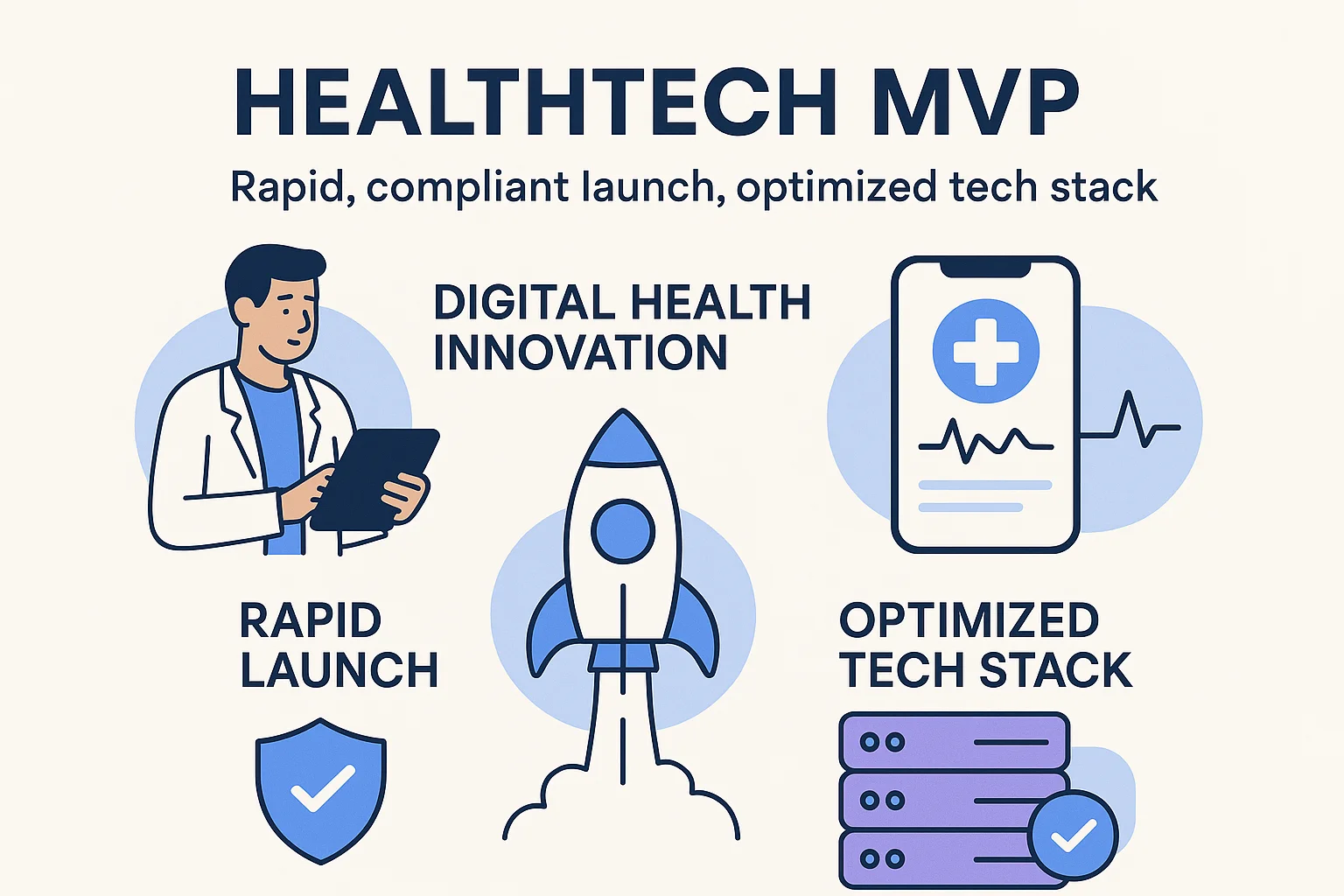 HEALTHTECH MVP

Rapid, compliant launch, optimized tech stack

DIGITAL HEALTH INNOVATION

RAPID LAUNCH

OPTIMIZED TECH STACK